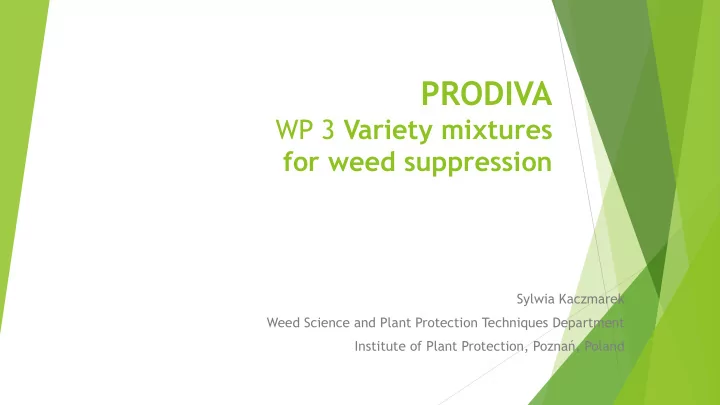 PRODIVA
WP 3 Variety mixtures for weed suppression

Sylwia Kaczmarek
Weed Science and Plant Protection Techniques Department
Institute of Plant Protection, Poznań, Poland